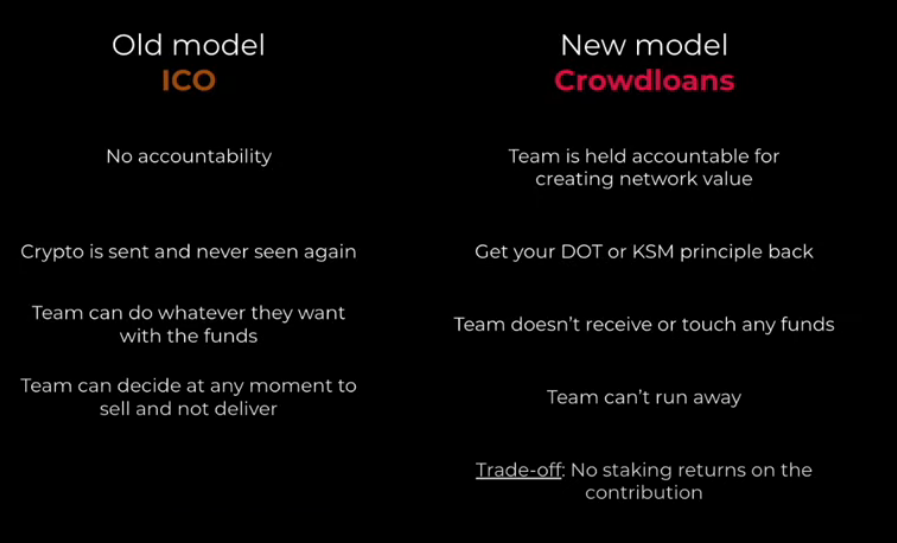 Old model
ICO

No accountability

Crypto is sent and never seen again

Team can do whatever they want with the funds

Team can decide at any moment to sell and not deliver

New model
Crowdloans

Team is held accountable for creating network value

Get your DOT or KSM principle back

Team doesn't receive or touch any funds

Team can't run away

Trade-off: No staking returns on the contribution